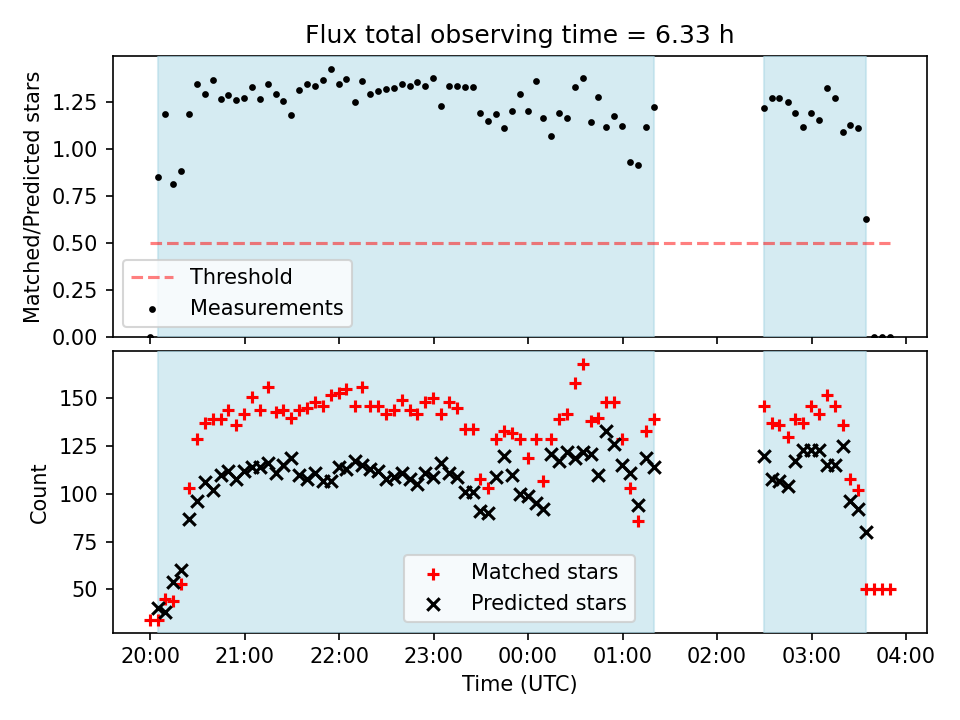 Flux total observing time = 6.33 h

Matched/Predicted stars

1.25
1.00
0.75
0.50
0.25
0.00

Threshold
Measurements

Count

150
125
100
75
50

Matched stars
Predicted stars

20:00
21:00
22:00
23:00
00:00
01:00
02:00
03:00
04:00

Time (UTC)